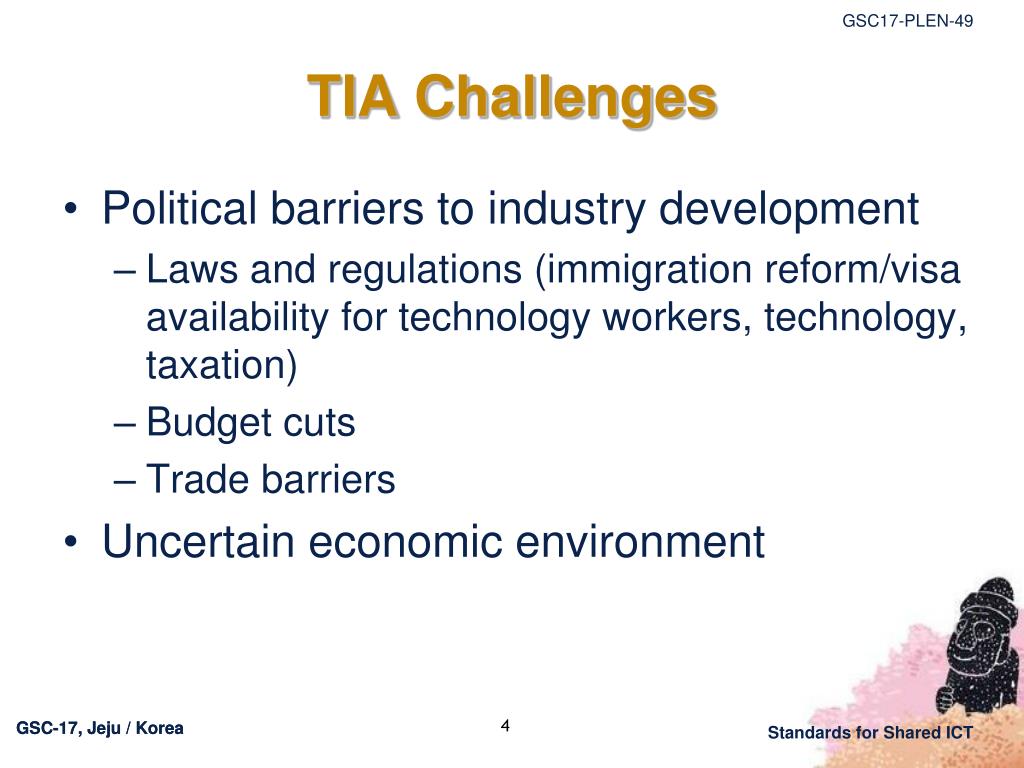 GSC17-PLEN-49

TIA Challenges

• Political barriers to industry development
– Laws and regulations (immigration reform/visa availability for technology workers, technology, taxation)
– Budget cuts
– Trade barriers
• Uncertain economic environment

GSC-17, Jeju / Korea

4

Standards for Shared ICT